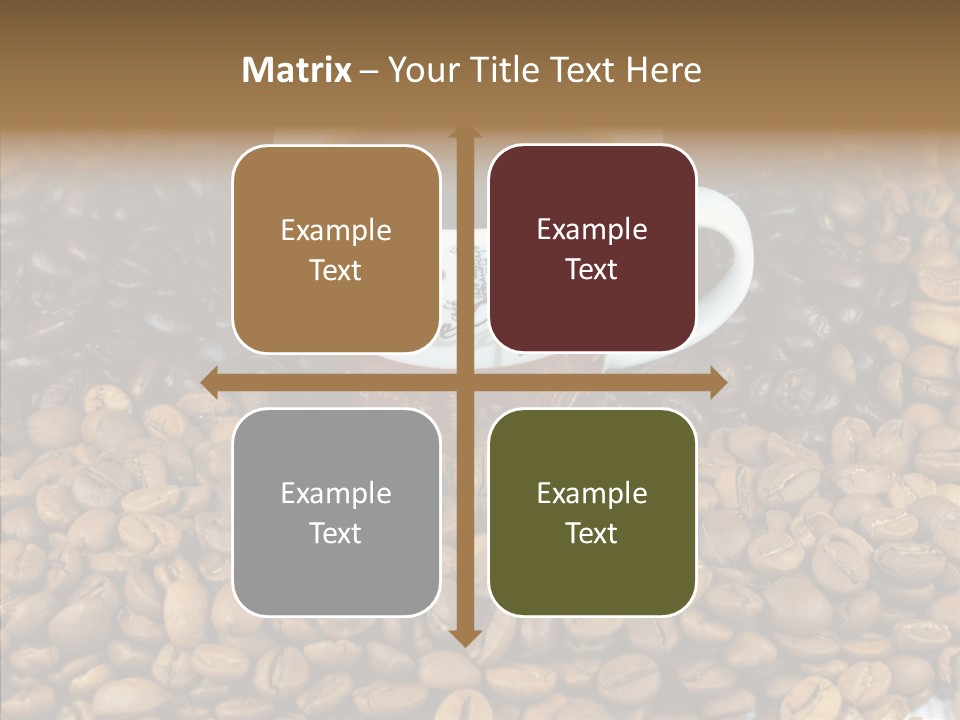 Matrix – Your Title Text Here

Example Text

Example Text

Example Text

Example Text